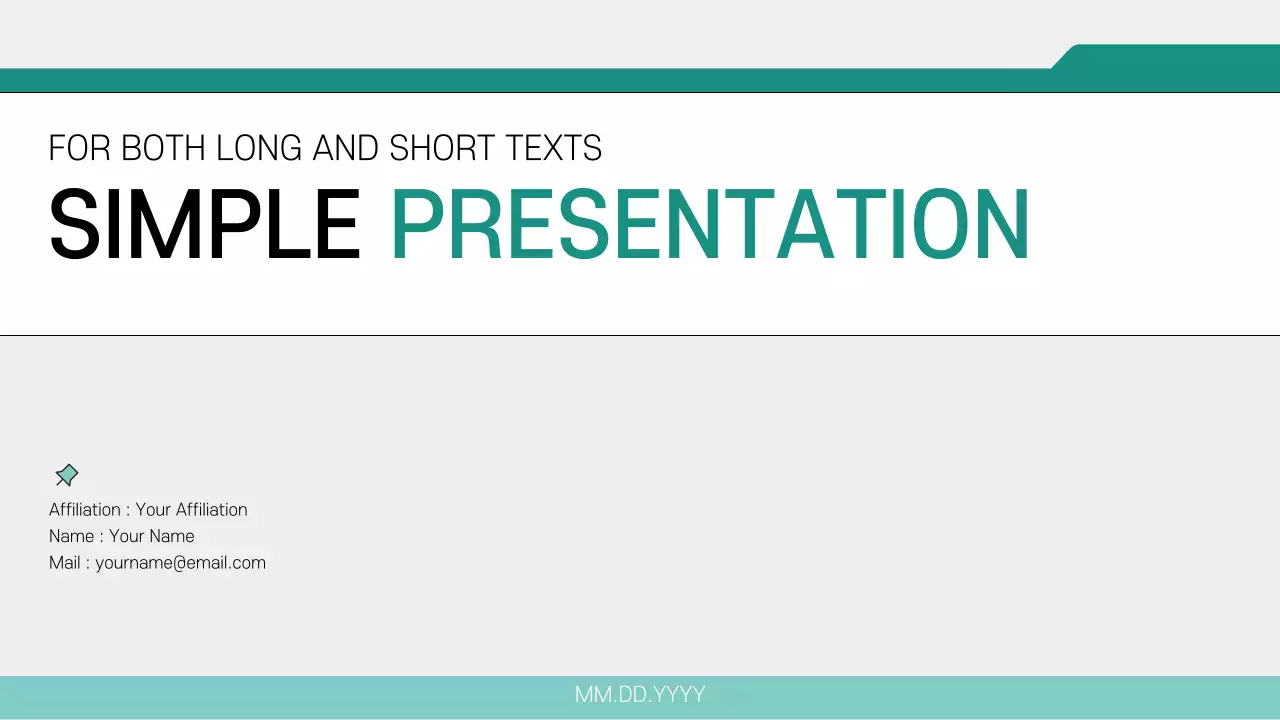 FOR BOTH LONG AND SHORT TEXTS
SIMPLE PRESENTATION

Affiliation : Your Affiliation
Name : Your Name
Mail : yourname@email.com

MM.DD.YYYY